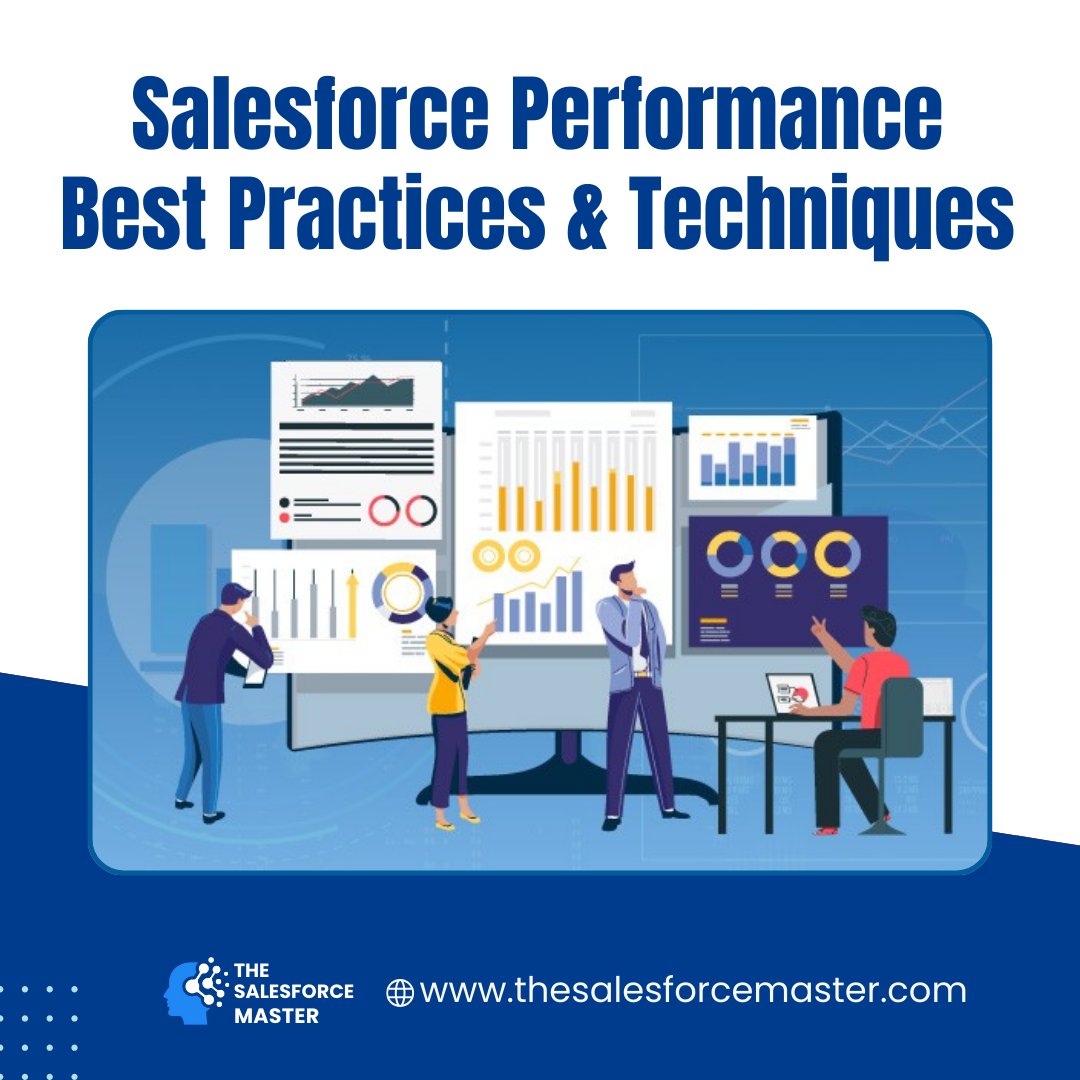 Salesforce Performance Best Practices & Techniques

THE SALESFORCE MASTER

www.thesalesforcemaster.com